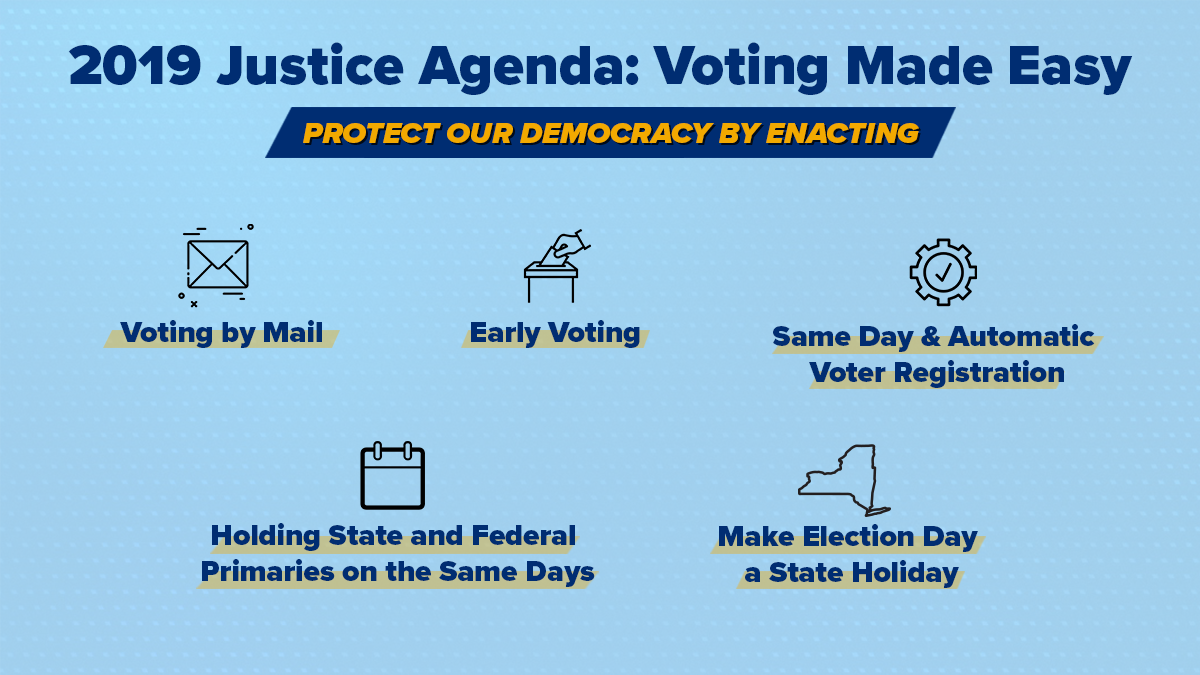 2019 Justice Agenda: Voting Made Easy

PROTECT OUR DEMOCRACY BY ENACTING

Voting by Mail

Early Voting

Same Day & Automatic Voter Registration

Holding State and Federal Primaries on the Same Days

Make Election Day a State Holiday